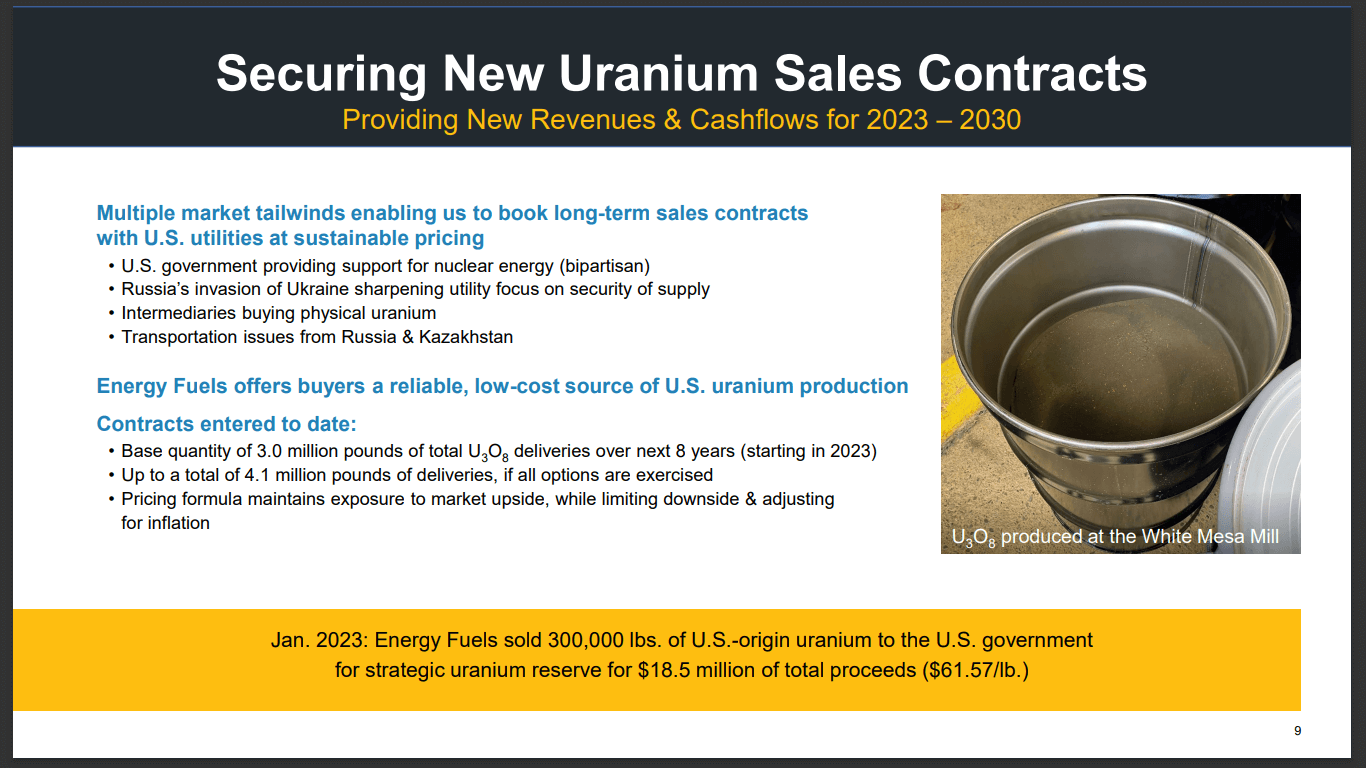 Securing New Uranium Sales Contracts
Providing New Revenues & Cashflows for 2023 – 2030

Multiple market tailwinds enabling us to book long-term sales contracts with U.S. utilities at sustainable pricing
• U.S. government providing support for nuclear energy (bipartisan)
• Russia's invasion of Ukraine sharpening utility focus on security of supply
• Intermediaries buying physical uranium
• Transportation issues from Russia & Kazakhstan

Energy Fuels offers buyers a reliable, low-cost source of U.S. uranium production

Contracts entered to date:
• Base quantity of 3.0 million pounds of total $U_3O_8$ deliveries over next 8 years (starting in 2023)
• Up to a total of 4.1 million pounds of deliveries, if all options are exercised
• Pricing formula maintains exposure to market upside, while limiting downside & adjusting for inflation

$U_3O_8$ produced at the White Mesa Mill

Jan. 2023: Energy Fuels sold 300,000 lbs. of U.S.-origin uranium to the U.S. government for strategic uranium reserve for $18.5 million of total proceeds ($61.57/lb.)

9